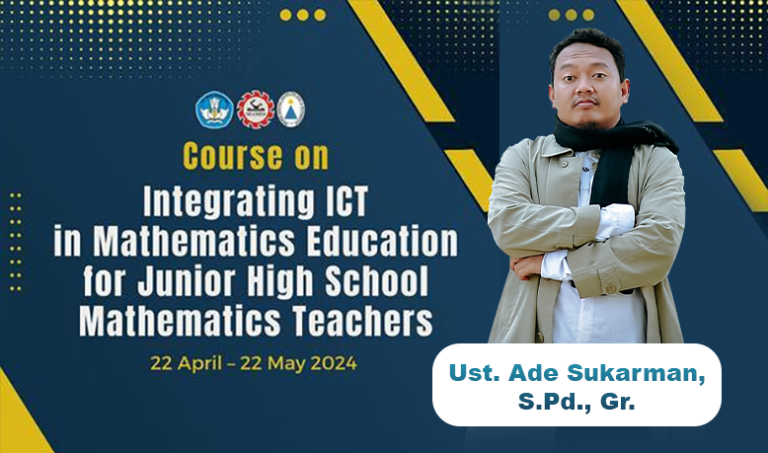 Course on

Integrating ICT in Mathematics Education for Junior High School Mathematics Teachers

22 April – 22 May 2024

Ust. Ade Sukarman, S.Pd., Gr.